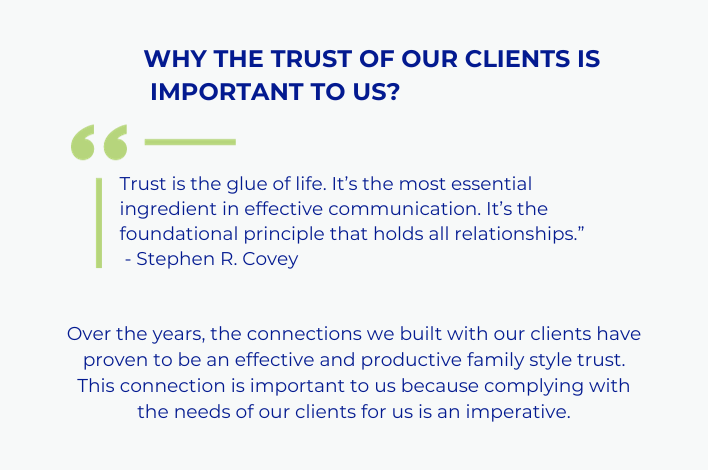 WHY THE TRUST OF OUR CLIENTS IS IMPORTANT TO US?

“

Trust is the glue of life. It’s the most essential ingredient in effective communication. It’s the foundational principle that holds all relationships.”
- Stephen R. Covey

Over the years, the connections we built with our clients have proven to be an effective and productive family style trust. This connection is important to us because complying with the needs of our clients for us is an imperative.